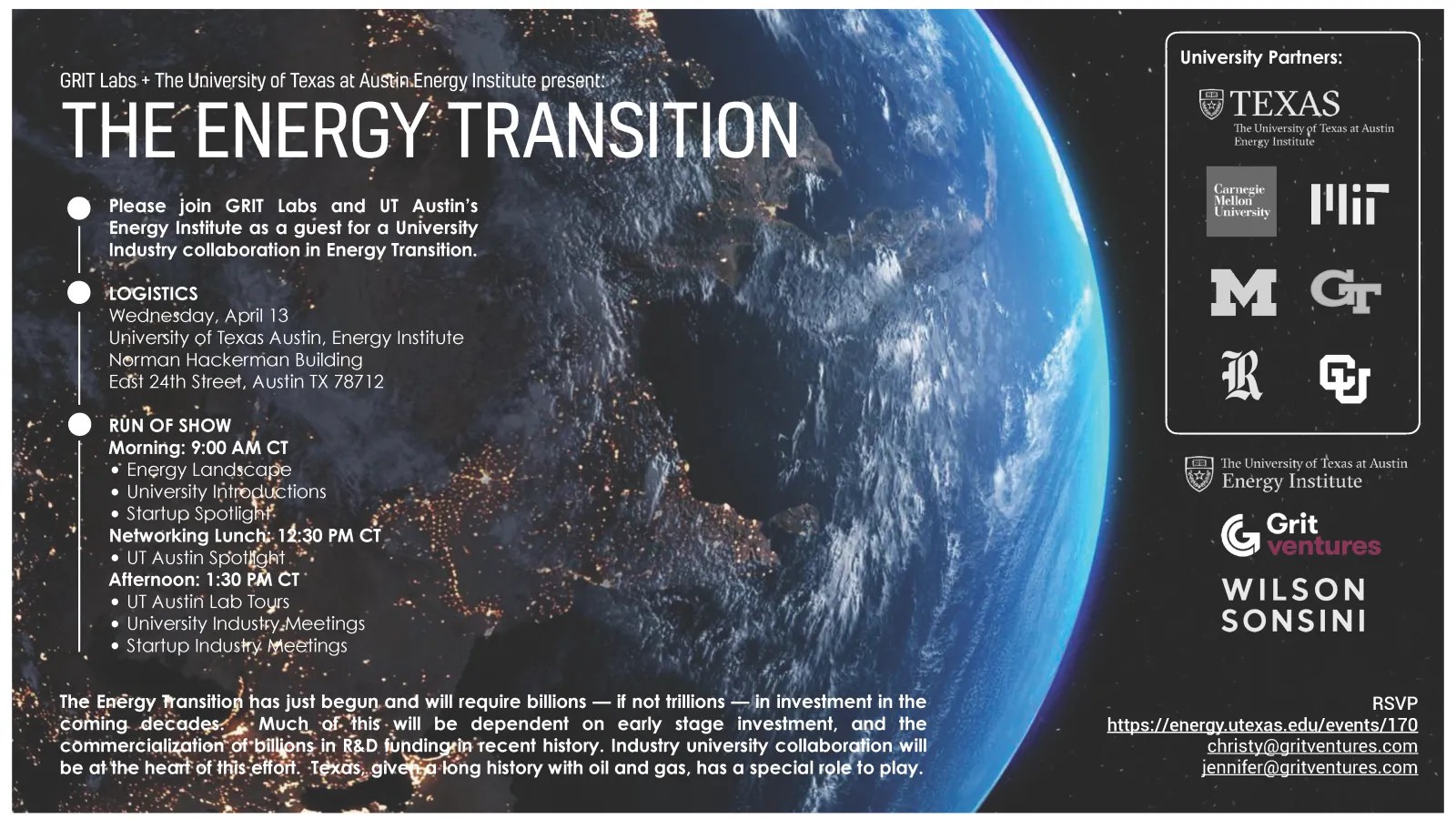 GRIT Labs + The University of Texas at Austin Energy Institute present:

THE ENERGY TRANSITION

Please join GRIT Labs and UT Austin's Energy Institute as a guest for a University Industry collaboration in Energy Transition.

LOGISTICS
Wednesday, April 13
University of Texas Austin, Energy Institute
Norman Hackerman Building
East 24th Street, Austin TX 78712

RUN OF SHOW
Morning: 9:00 AM CT
• Energy Landscape
• University Introductions
• Startup Spotlight
Networking Lunch: 12:30 PM CT
• UT Austin Spotlight
Afternoon: 1:30 PM CT
• UT Austin Lab Tours
• University Industry Meetings
• Startup Industry Meetings

The Energy Transition has just begun and will require billions — if not trillions — in investment in the coming decades. Much of this will be dependent on early stage investment, and the commercialization of billions in R&D funding in recent history. Industry university collaboration will be at the heart of this effort. Texas, given a long history with oil and gas, has a special role to play.

University Partners:

TEXAS
The University of Texas at Austin
Energy Institute

Carnegie Mellon University

MIT

M

GT

R

CU

The University of Texas at Austin
Energy Institute

Grit ventures

WILSON SONSINI

RSVP
https://energy.utexas.edu/events/170
christy@gritventures.com
jennifer@gritventures.com